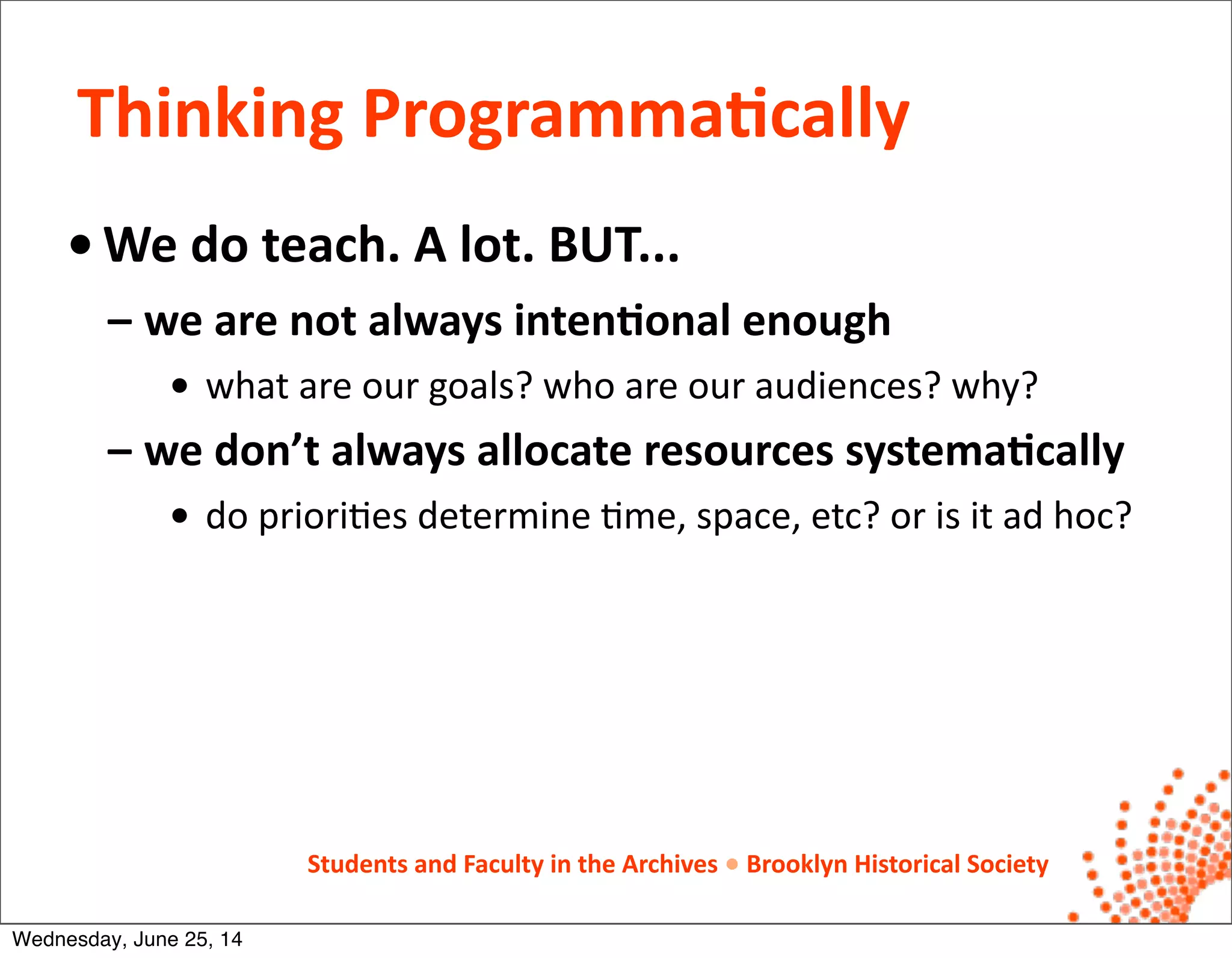 Thinking Programmatically

• We do teach. A lot. BUT...

– we are not always intentional enough

• what are our goals? who are our audiences? why?

– we don’t always allocate resources systematically

• do priorities determine time, space, etc? or is it ad hoc?

Students and Faculty in the Archives • Brooklyn Historical Society

Wednesday, June 25, 14